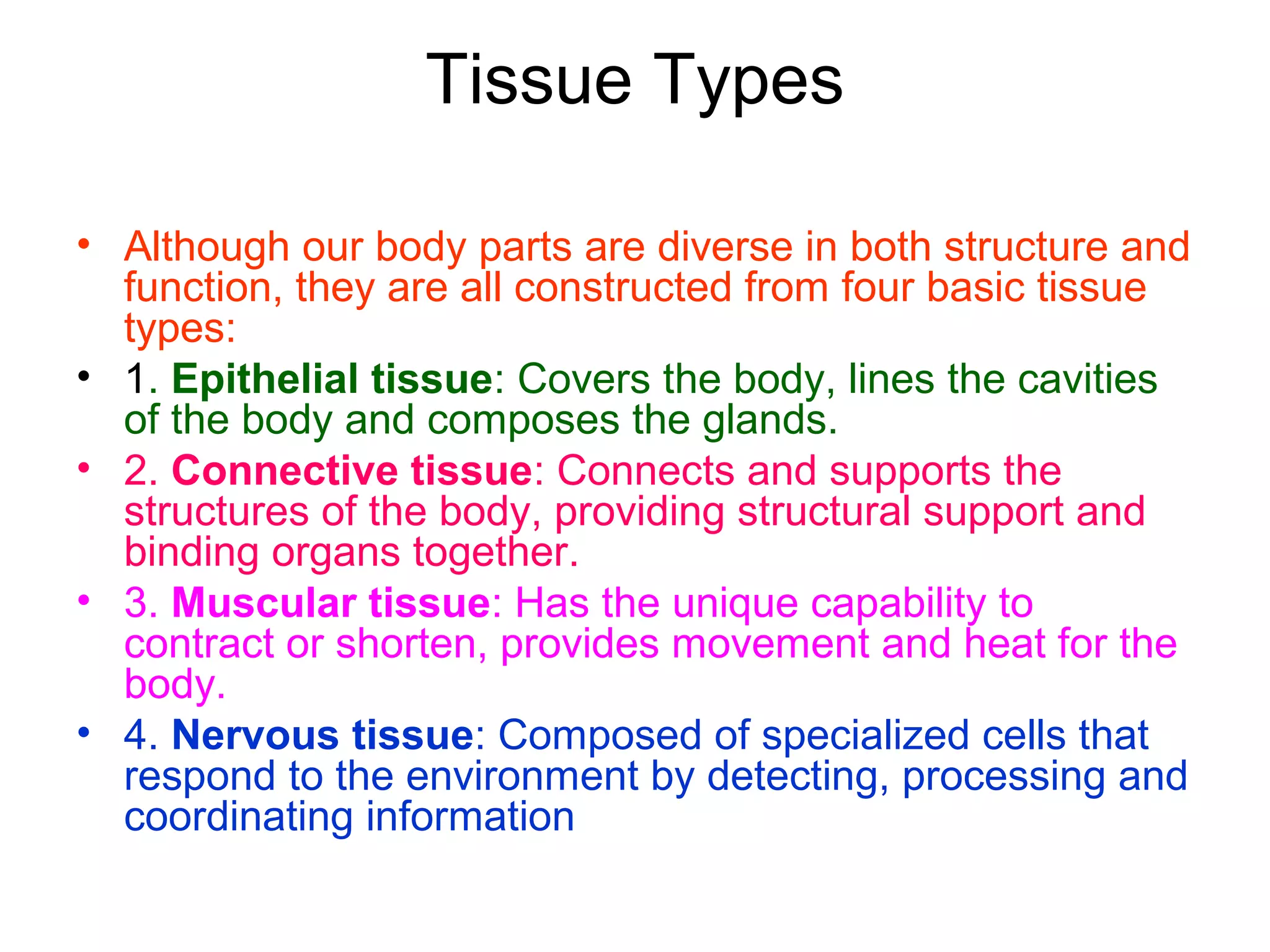 Tissue Types

• Although our body parts are diverse in both structure and function, they are all constructed from four basic tissue types:

• 1. Epithelial tissue: Covers the body, lines the cavities of the body and composes the glands.

• 2. Connective tissue: Connects and supports the structures of the body, providing structural support and binding organs together.

• 3. Muscular tissue: Has the unique capability to contract or shorten, provides movement and heat for the body.

• 4. Nervous tissue: Composed of specialized cells that respond to the environment by detecting, processing and coordinating information